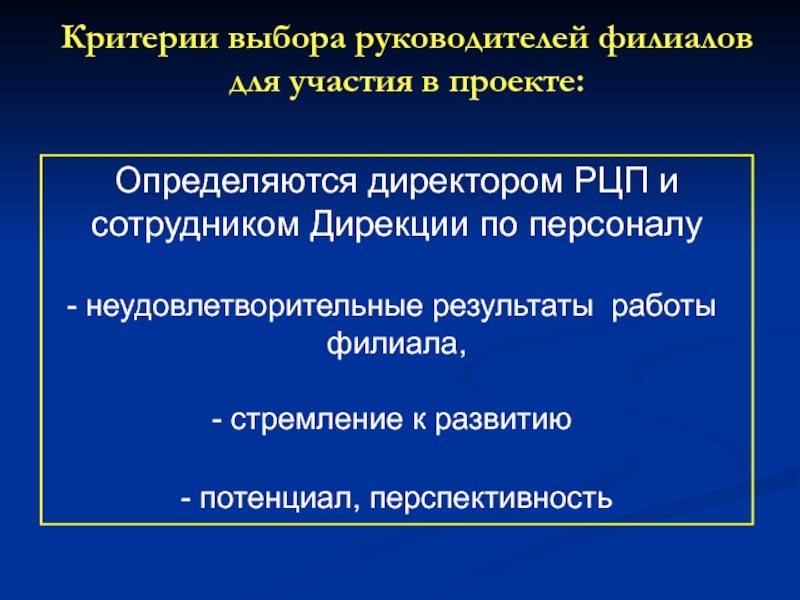 Критерии выбора руководителей филиалов для участия в проекте:

Определяются директором РЦП и сотрудником Дирекции по персоналу

- неудовлетворительные результаты работы филиала,

- стремление к развитию

- потенциал, перспективность